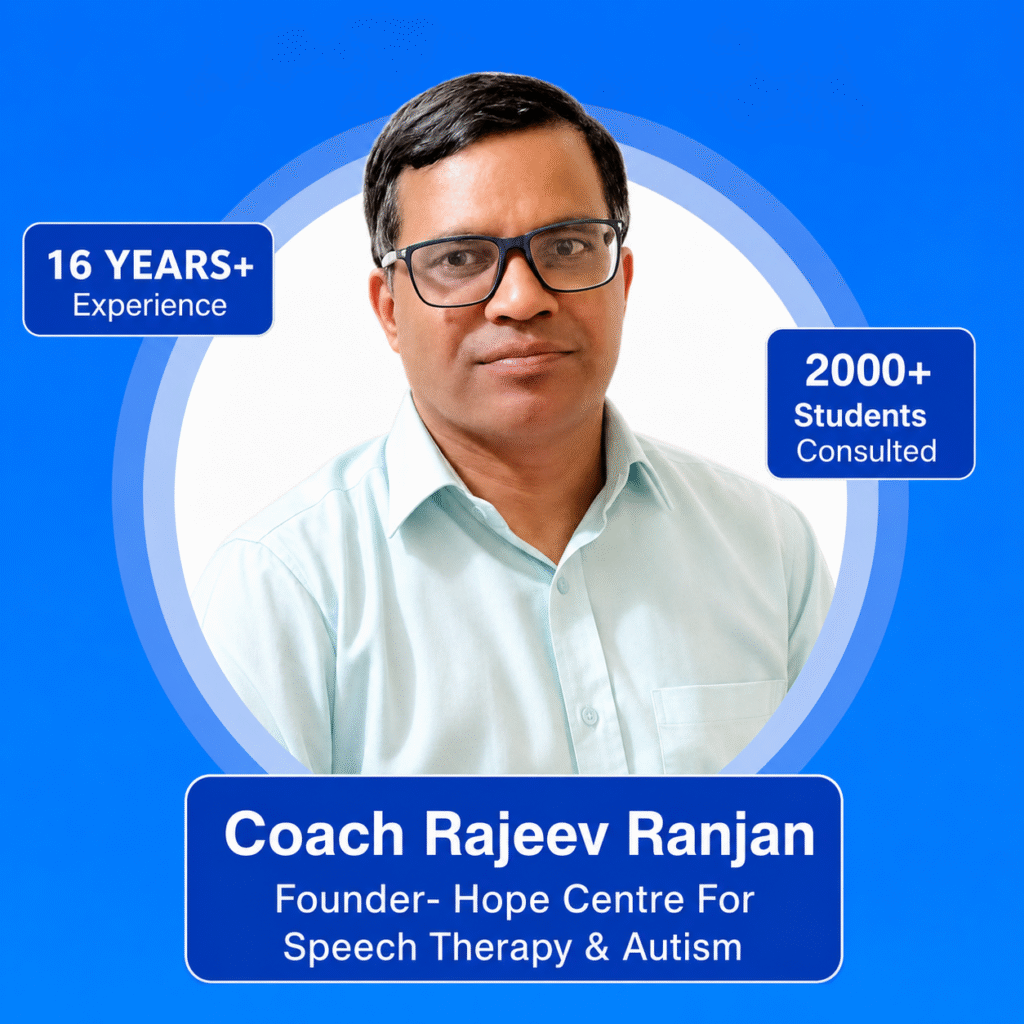 16 YEARS+
Experience

2000+
Students
Consulted

Coach Rajeev Ranjan
Founder- Hope Centre For Speech Therapy & Autism